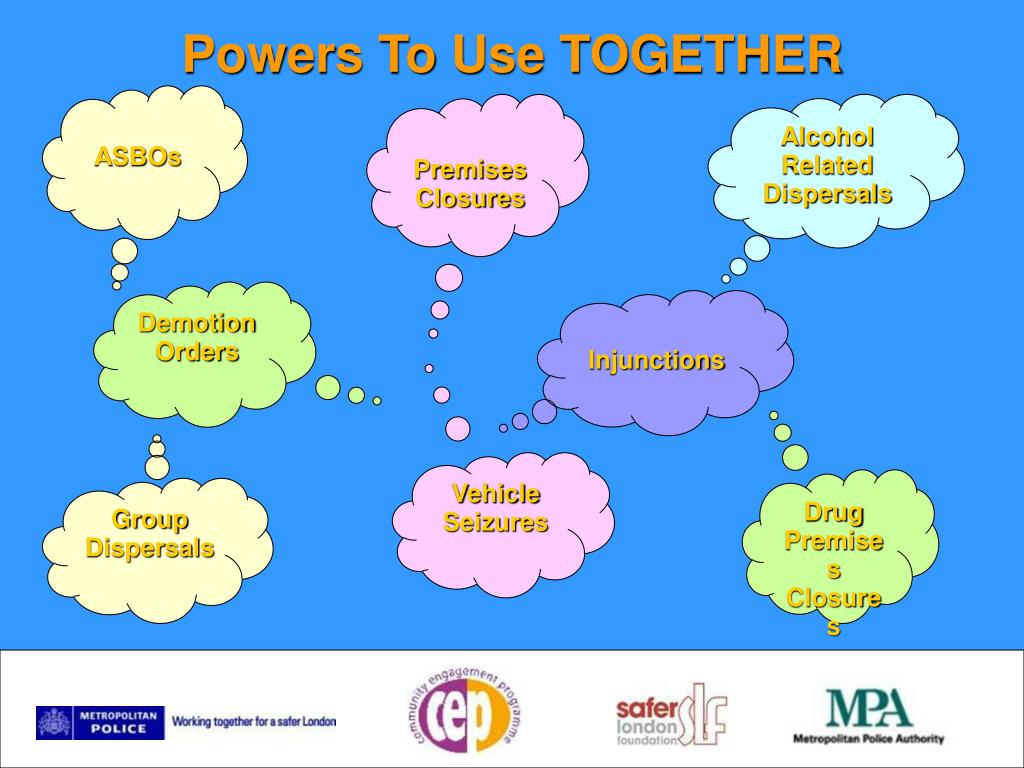 Powers To Use TOGETHER

ASBOs

Premises Closures

Alcohol Related Dispersals

Demotion Orders

Injunctions

Group Dispersals

Vehicle Seizures

Drug Premise s Closure s

METROPOLITAN POLICE Working together for a safer London

community engagement programme cep

safer london foundation slf

MPA Metropolitan Police Authority